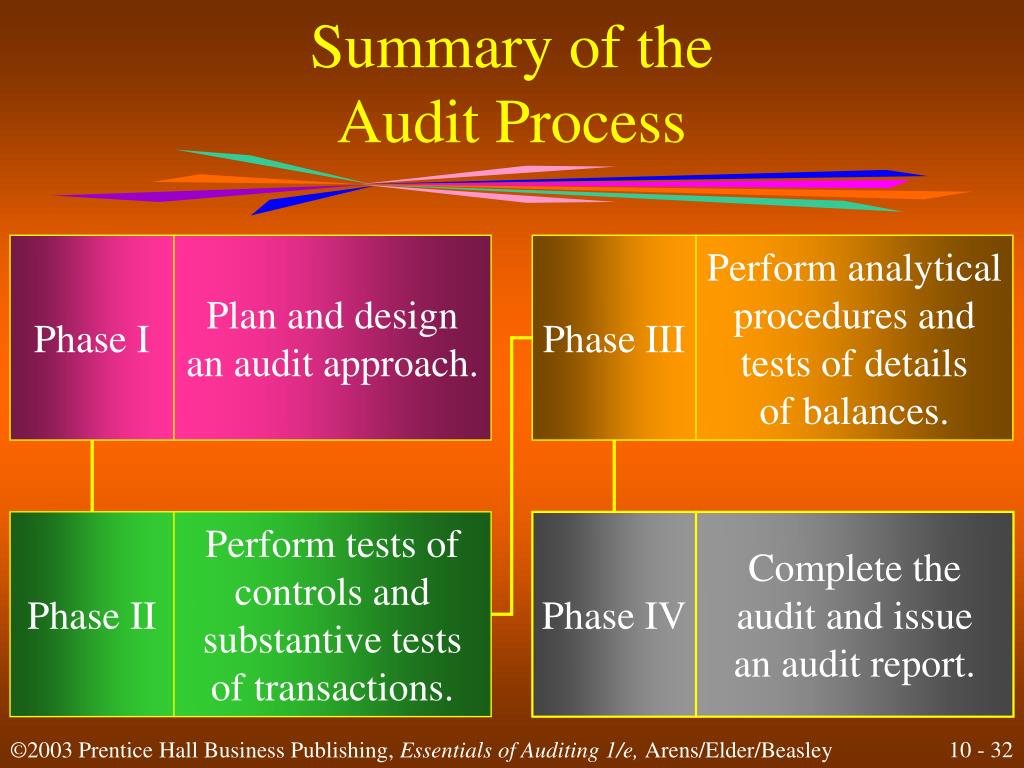 Summary of the Audit Process

Phase I

Plan and design an audit approach.

Phase II

Perform tests of controls and substantive tests of transactions.

Phase III

Perform analytical procedures and tests of details of balances.

Phase IV

Complete the audit and issue an audit report.

©2003 Prentice Hall Business Publishing, Essentials of Auditing 1/e, Arens/Elder/Beasley 10 - 32